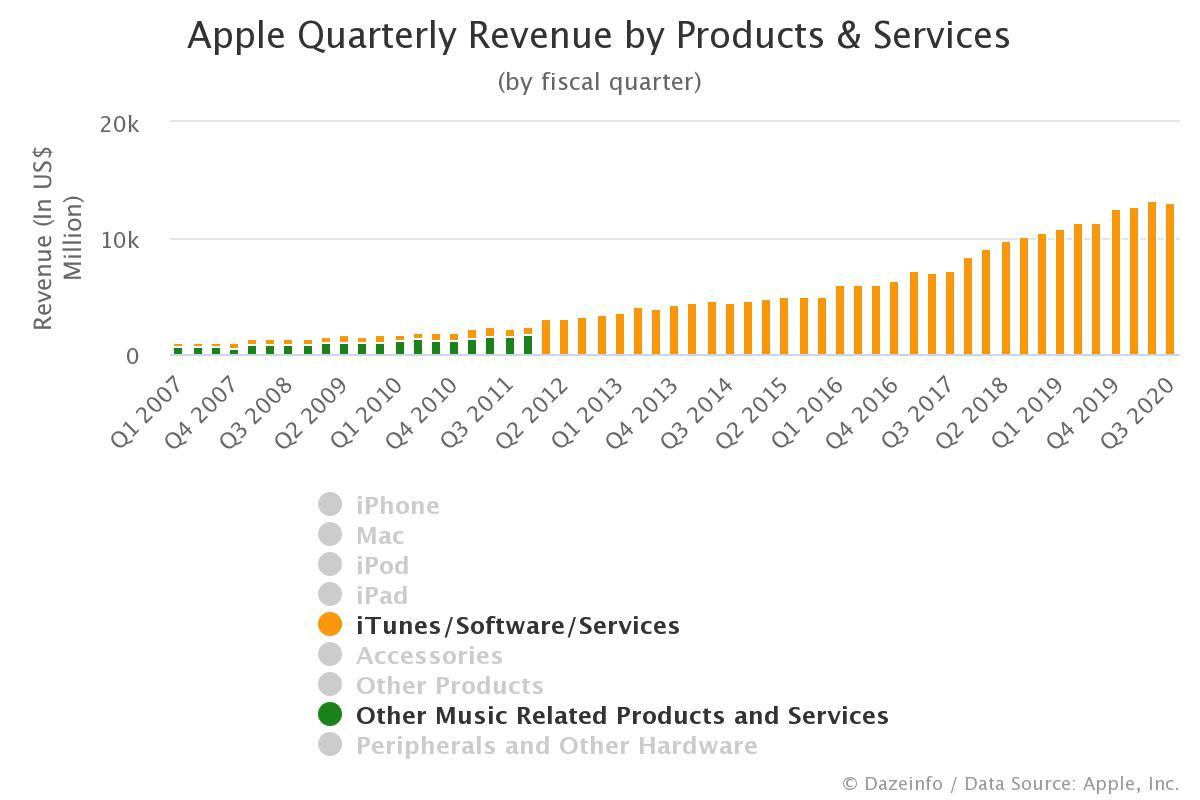 Apple Quarterly Revenue by Products & Services
(by fiscal quarter)

Revenue (In US$ Million)

20k
10k
0

Q1 2007
Q4 2007
Q3 2008
Q2 2009
Q1 2010
Q4 2010
Q3 2011
Q2 2012
Q1 2013
Q4 2013
Q3 2014
Q2 2015
Q1 2016
Q4 2016
Q3 2017
Q2 2018
Q1 2019
Q4 2019
Q3 2020

iPhone
Mac
iPod
iPad
iTunes/Software/Services
Accessories
Other Products
Other Music Related Products and Services
Peripherals and Other Hardware

© Dazeinfo / Data Source: Apple, Inc.